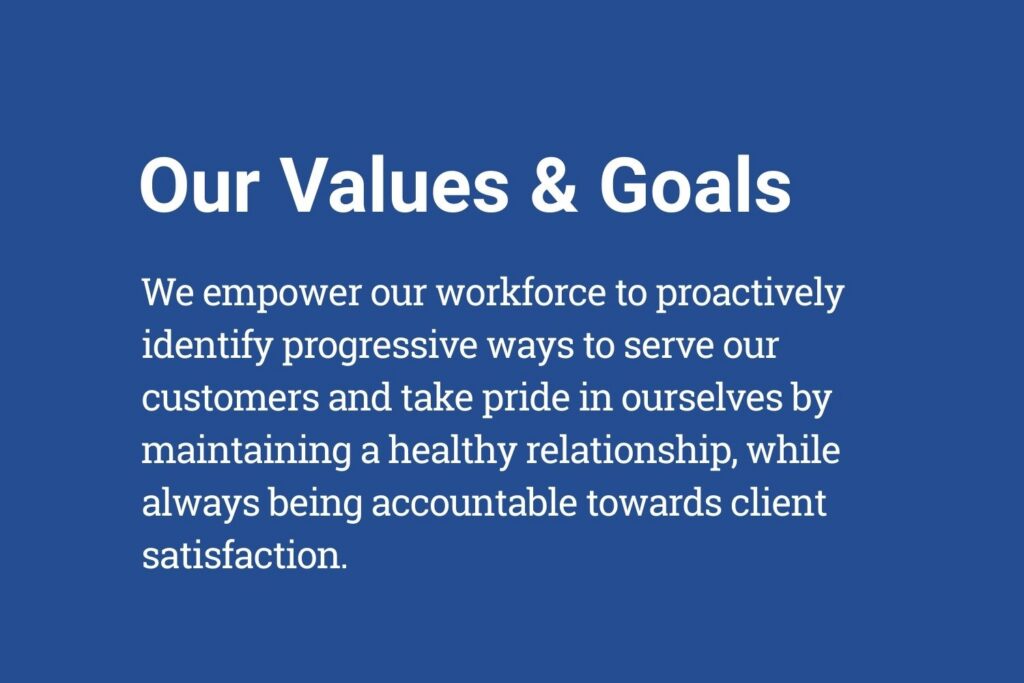 Our Values & Goals

We empower our workforce to proactively identify progressive ways to serve our customers and take pride in ourselves by maintaining a healthy relationship, while always being accountable towards client satisfaction.